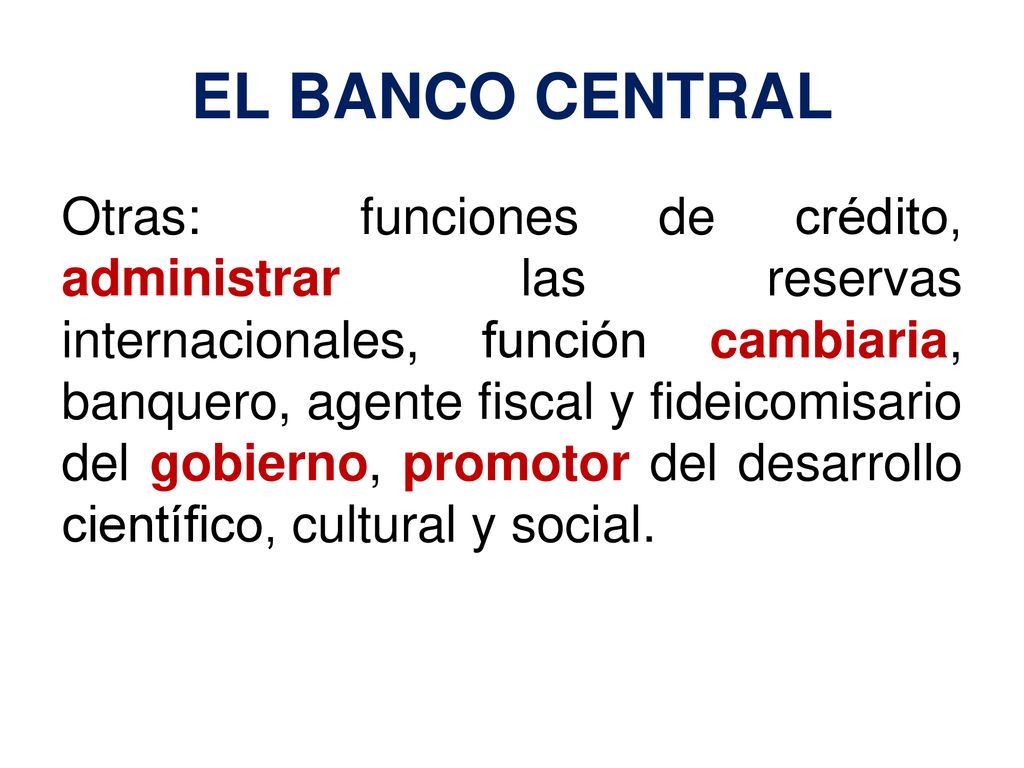 EL BANCO CENTRAL

Otras: funciones de crédito, administrar las reservas internacionales, función cambiaria, banquero, agente fiscal y fideicomisario del gobierno, promotor del desarrollo científico, cultural y social.